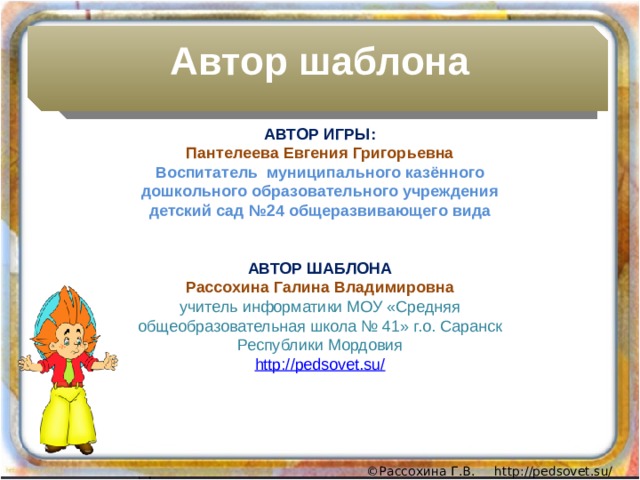 Автор шаблона

АВТОР ИГРЫ:
Пантелеева Евгения Григорьевна
Воспитатель муниципального казённого дошкольного образовательного учреждения детский сад №24 общеразвивающего вида

АВТОР ШАБЛОНА
Рассохина Галина Владимировна
учитель информатики МОУ «Средняя общеобразовательная школа № 41» г.о. Саранск Республики Мордовия
http://pedsovet.su/

©Рассохина Г.В. http://pedsovet.su/